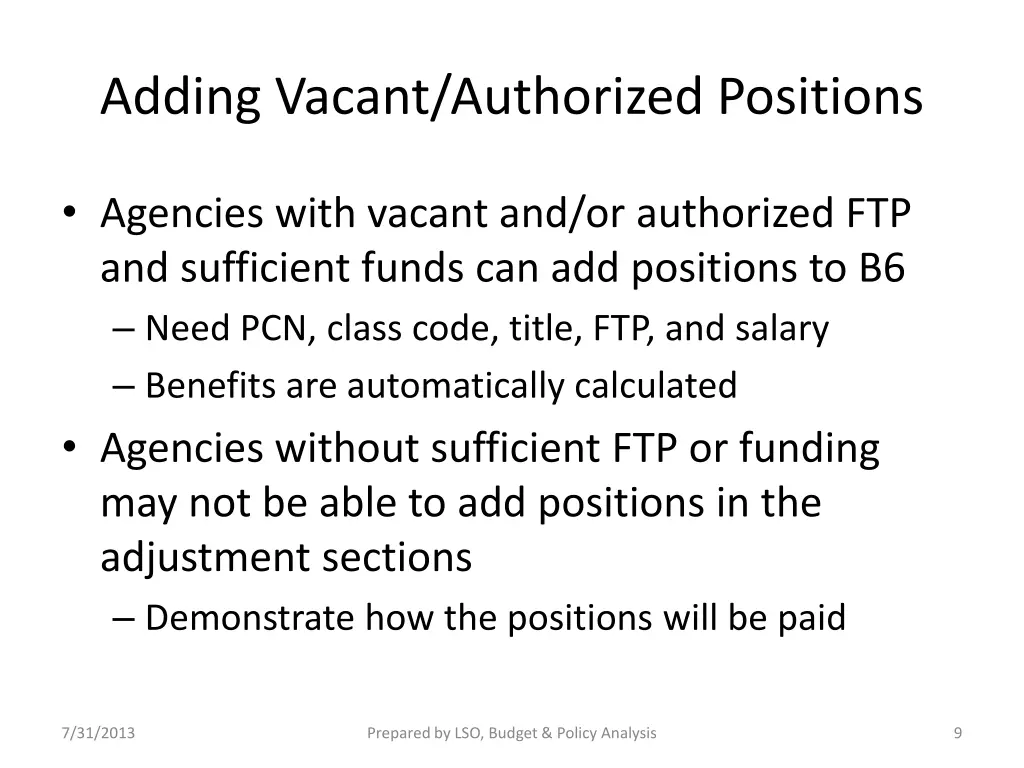 Adding Vacant/Authorized Positions

• Agencies with vacant and/or authorized FTP and sufficient funds can add positions to B6
– Need PCN, class code, title, FTP, and salary
– Benefits are automatically calculated

• Agencies without sufficient FTP or funding may not be able to add positions in the adjustment sections
– Demonstrate how the positions will be paid

7/31/2013

Prepared by LSO, Budget & Policy Analysis

9